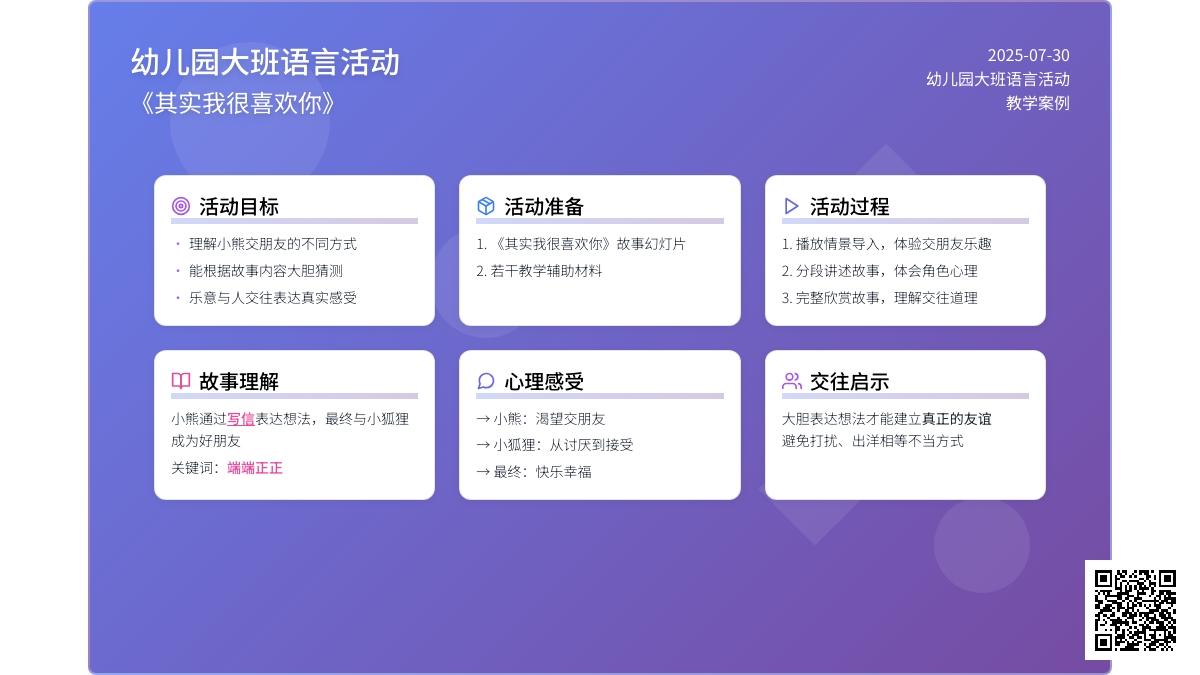 幼儿园大班语言活动
《其实我很喜欢你》

2025-07-30
幼儿园大班语言活动
教学案例

活动目标
· 理解小熊交朋友的不同方式
· 能根据故事内容大胆猜测
· 乐意与人交往表达真实感受

活动准备
1. 《其实我很喜欢你》故事幻灯片
2. 若干教学辅助材料

活动过程
1. 播放情景导入，体验交朋友乐趣
2. 分段讲述故事，体会角色心理
3. 完整欣赏故事，理解交往道理

故事理解
小熊通过写信表达想法，最终与小狐狸成为好朋友
关键词：端端正正

心理感受
→ 小熊：渴望交朋友
→ 小狐狸：从讨厌到接受
→ 最终：快乐幸福

交往启示
大胆表达想法才能建立真正的友谊
避免打扰、出洋相等不当方式